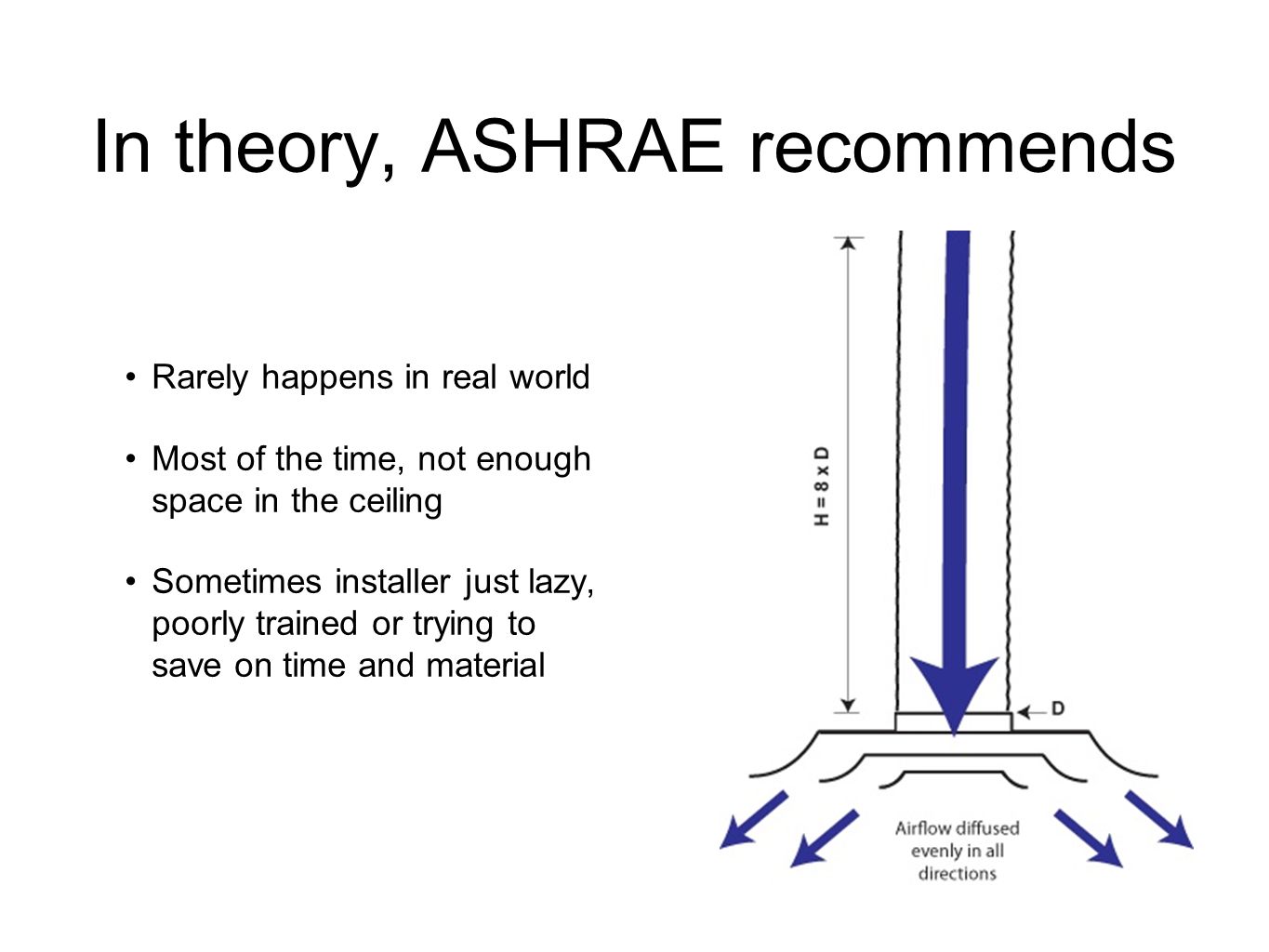 In theory, ASHRAE recommends

• Rarely happens in real world

• Most of the time, not enough space in the ceiling

• Sometimes installer just lazy, poorly trained or trying to save on time and material

H = 8 x D

D

Airflow diffused evenly in all directions